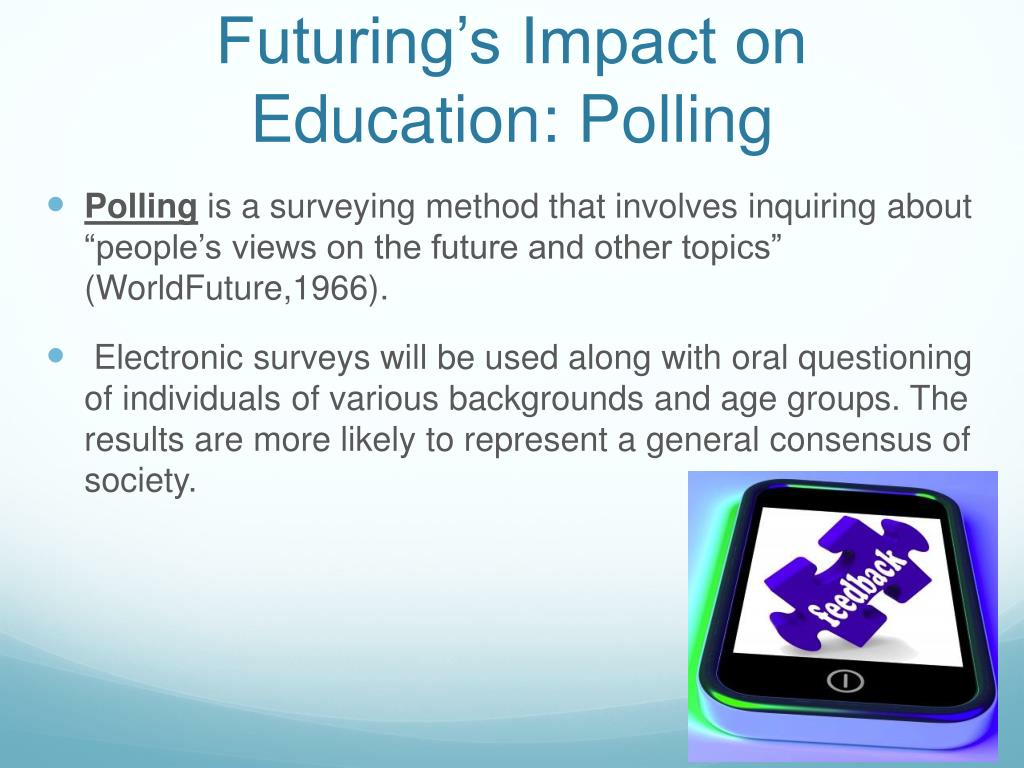 Futuring's Impact on Education: Polling

Polling is a surveying method that involves inquiring about "people's views on the future and other topics" (WorldFuture,1966).

Electronic surveys will be used along with oral questioning of individuals of various backgrounds and age groups. The results are more likely to represent a general consensus of society.

feedback